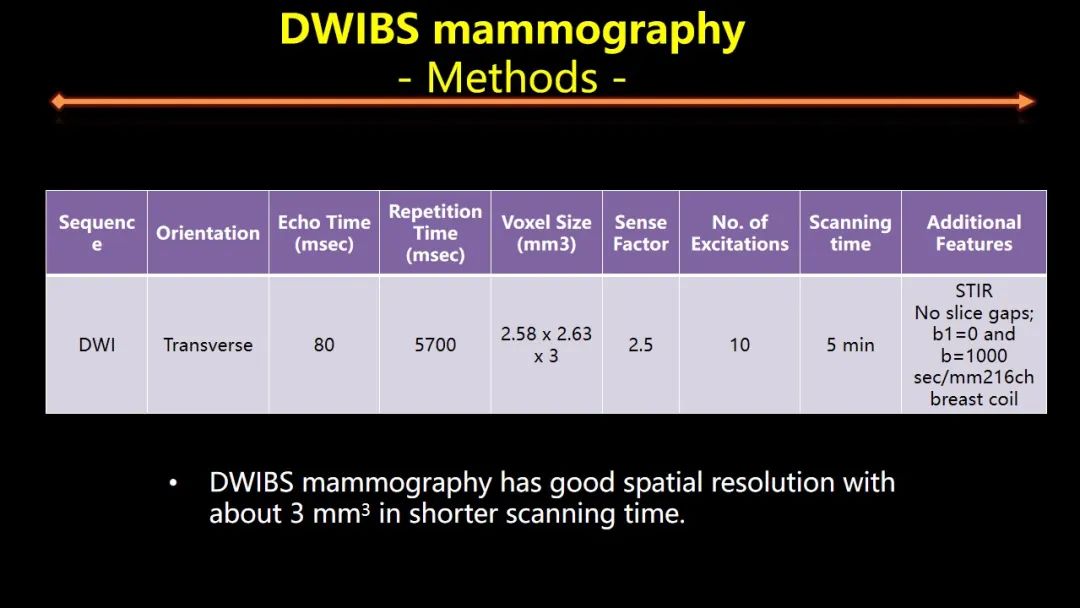 DWIBS mammography
- Methods -

| Sequence | Orientation | Echo Time (msec) | Repetition Time (msec) | Voxel Size (mm3) | Sense Factor | No. of Excitations | Scanning time | Additional Features |
|---|---|---|---|---|---|---|---|---|
| DWI | Transverse | 80 | 5700 | 2.58 x 2.63 x 3 | 2.5 | 10 | 5 min | STIR No slice gaps; b1=0 and b=1000 sec/mm216ch breast coil |

• DWIBS mammography has good spatial resolution with about 3 $mm^3$ in shorter scanning time.